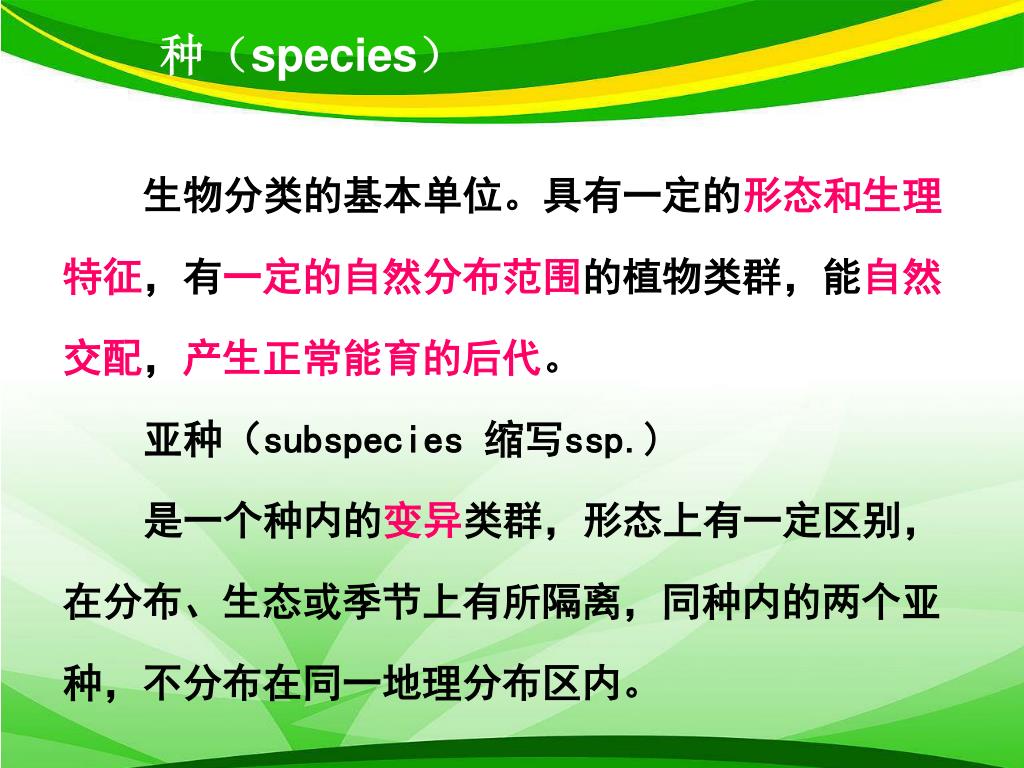 种（species）

生物分类的基本单位。具有一定的形态和生理特征，有一定的自然分布范围的植物类群，能自然交配，产生正常能育的后代。

亚种（subspecies 缩写ssp.）

是一个种内的变异类群，形态上有一定区别，在分布、生态或季节上有所隔离，同种内的两个亚种，不分布在同一地理分布区内。